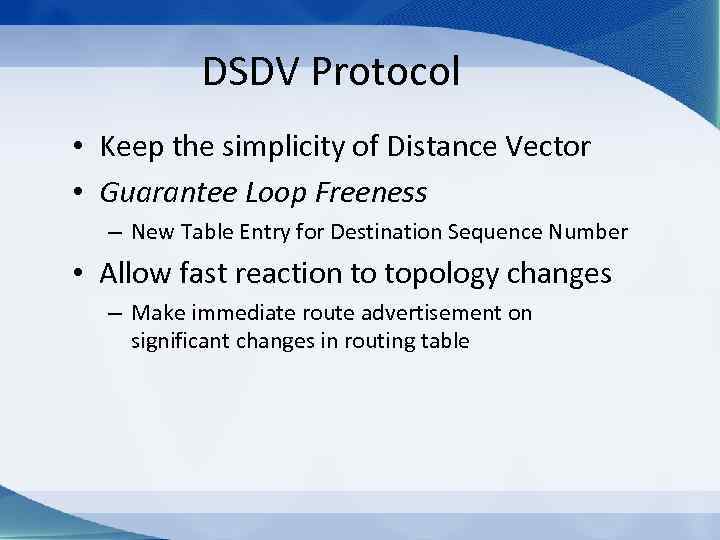 DSDV Protocol

• Keep the simplicity of Distance Vector
• Guarantee Loop Freeness
– New Table Entry for Destination Sequence Number
• Allow fast reaction to topology changes
– Make immediate route advertisement on significant changes in routing table